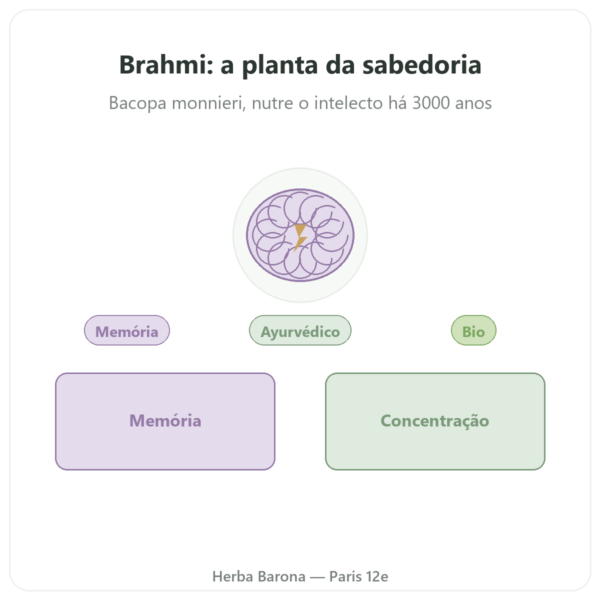 Brahmi: a planta da sabedoria

Bacopa monnieri, nutre o intelecto há 3000 anos

Memória

Ayurvédico

Bio

Memória

Concentração

Herba Barona — Paris 12e